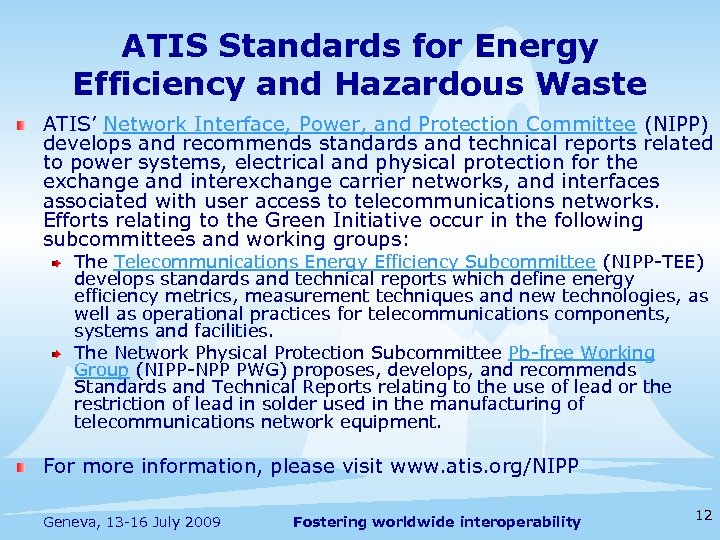 ATIS Standards for Energy Efficiency and Hazardous Waste

ATIS' Network Interface, Power, and Protection Committee (NIPP) develops and recommends standards and technical reports related to power systems, electrical and physical protection for the exchange and interexchange carrier networks, and interfaces associated with user access to telecommunications networks. Efforts relating to the Green Initiative occur in the following subcommittees and working groups:

The Telecommunications Energy Efficiency Subcommittee (NIPP-TEE) develops standards and technical reports which define energy efficiency metrics, measurement techniques and new technologies, as well as operational practices for telecommunications components, systems and facilities.

The Network Physical Protection Subcommittee Pb-free Working Group (NIPP-NPP PWG) proposes, develops, and recommends Standards and Technical Reports relating to the use of lead or the restriction of lead in solder used in the manufacturing of telecommunications network equipment.

For more information, please visit www.atis.org/NIPP

Geneva, 13-16 July 2009

Fostering worldwide interoperability

12